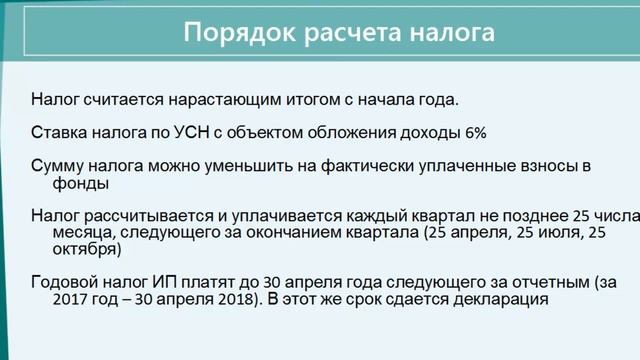 Порядок расчета налога

Налог считается нарастающим итогом с начала года.

Ставка налога по УСН с объектом обложения доходы 6%

Сумму налога можно уменьшить на фактически уплаченные взносы в фонды

Налог рассчитывается и уплачивается каждый квартал не позднее 25 числа месяца, следующего за окончанием квартала (25 апреля, 25 июля, 25 октября)

Годовой налог ИП платят до 30 апреля года следующего за отчетным (за 2017 год – 30 апреля 2018). В этот же срок сдается декларация